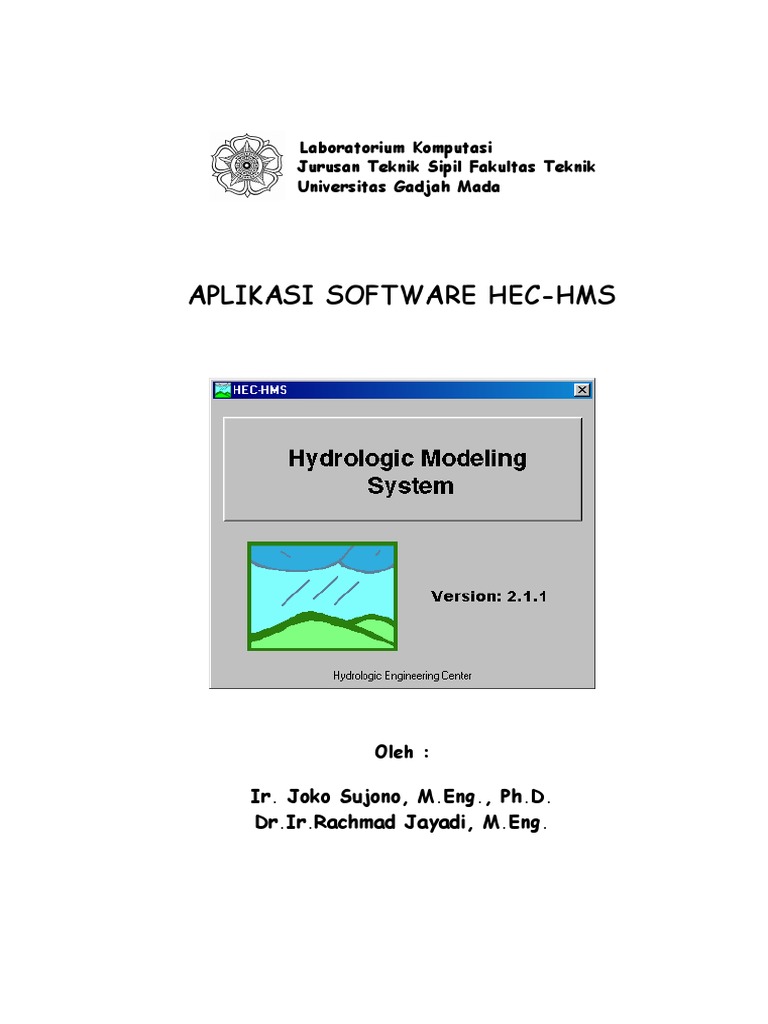 Laboratorium Komputasi
Jurusan Teknik Sipil Fakultas Teknik
Universitas Gadjah Mada

APLIKASI SOFTWARE HEC-HMS

HEC-HMS

Hydrologic Modeling System

Version: 2.1.1

Hydrologic Engineering Center

Oleh :

Ir. Joko Sujono, M.Eng., Ph.D.
Dr.Ir.Rachmad Jayadi, M.Eng.